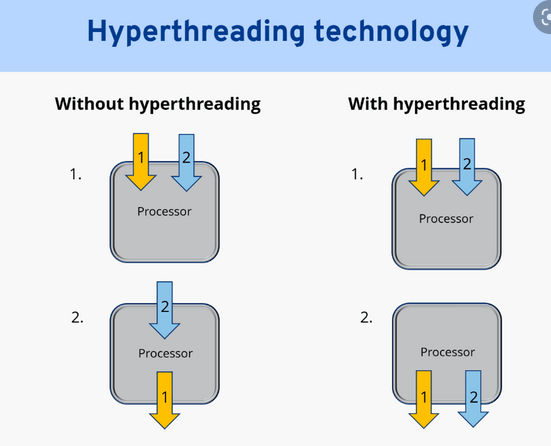 Hyperthreading technology

Without hyperthreading

1.
1
2
Processor

2.
2
Processor
1

With hyperthreading

1.
1
2
Processor

2.
Processor
1
2